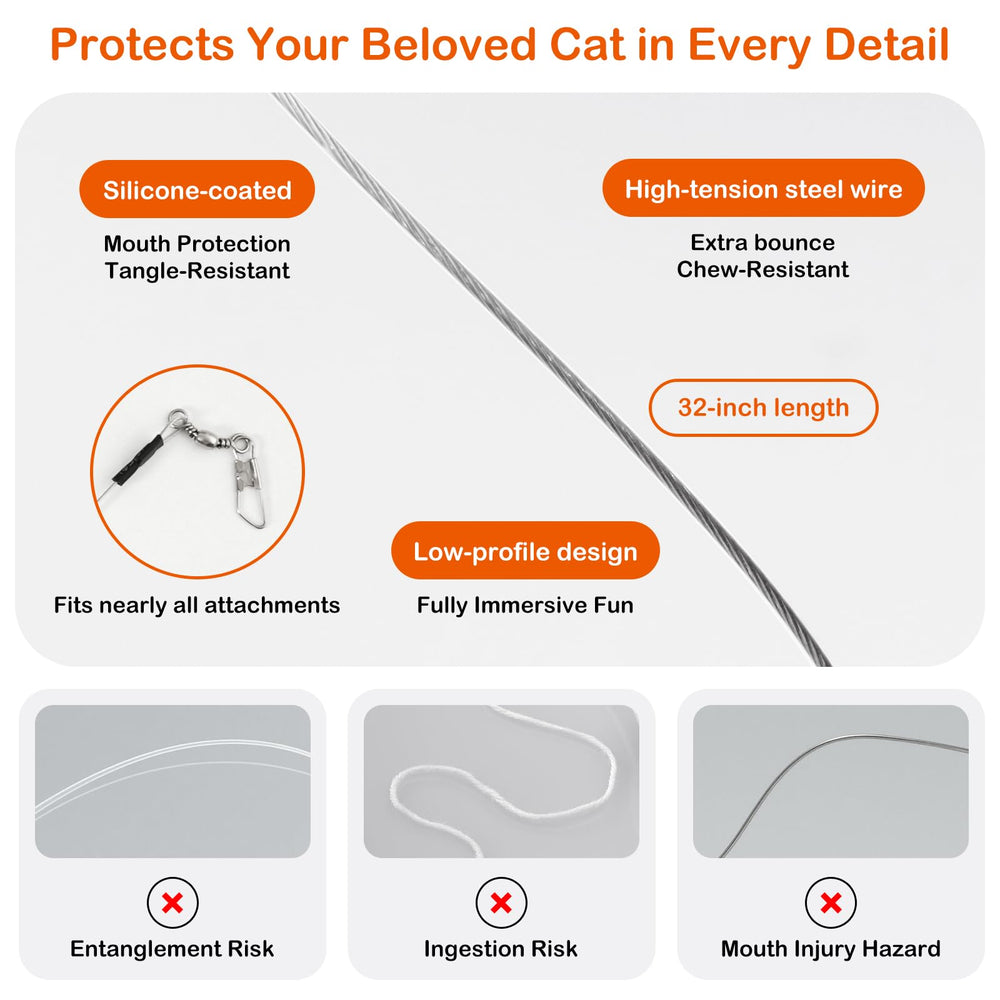 Protects Your Beloved Cat in Every Detail

Silicone-coated
Mouth Protection
Tangle-Resistant

High-tension steel wire
Extra bounce
Chew-Resistant

32-inch length

Fits nearly all attachments

Low-profile design
Fully Immersive Fun

Entanglement Risk

Ingestion Risk

Mouth Injury Hazard